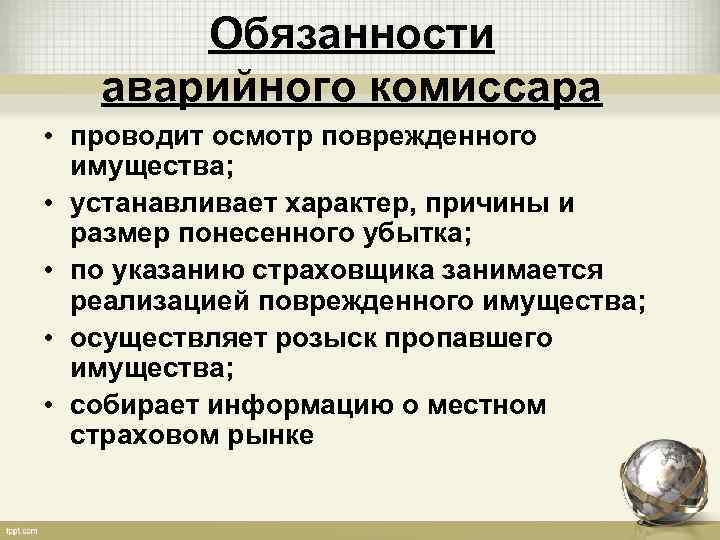 Обязанности аварийного комиссара

• проводит осмотр поврежденного имущества;
• устанавливает характер, причины и размер понесенного убытка;
• по указанию страховщика занимается реализацией поврежденного имущества;
• осуществляет розыск пропавшего имущества;
• собирает информацию о местном страховом рынке

fppt.com